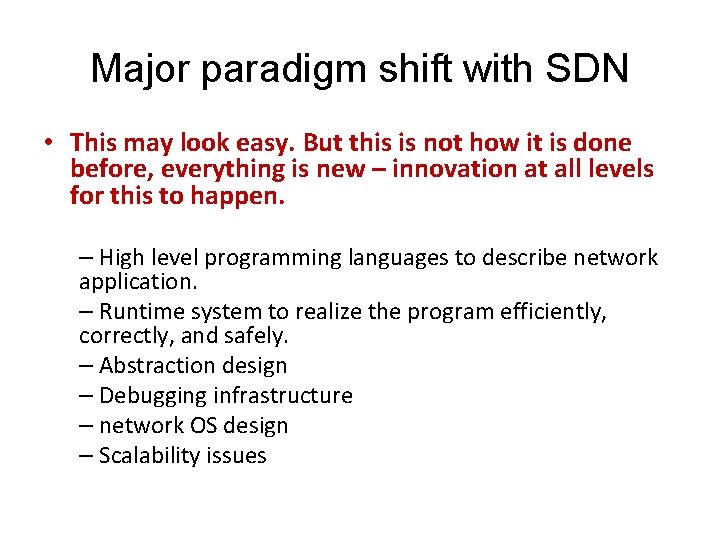 Major paradigm shift with SDN

• This may look easy. But this is not how it is done before, everything is new – innovation at all levels for this to happen.

– High level programming languages to describe network application.
– Runtime system to realize the program efficiently, correctly, and safely.
– Abstraction design
– Debugging infrastructure
– network OS design
– Scalability issues